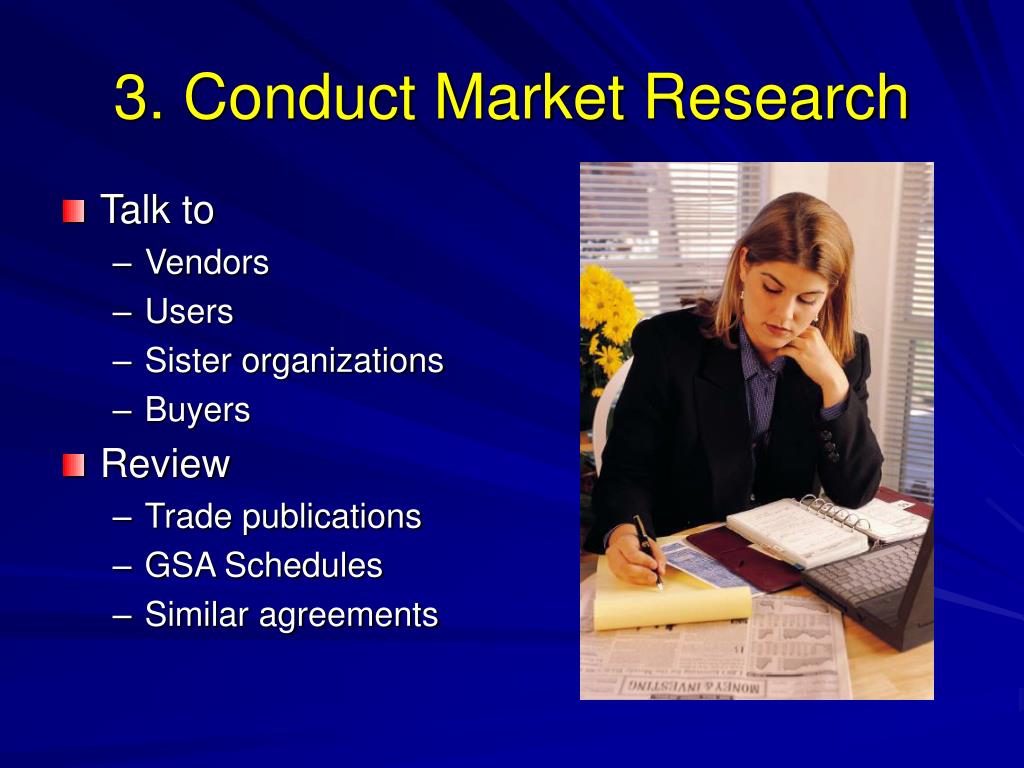 3. Conduct Market Research

Talk to
– Vendors
– Users
– Sister organizations
– Buyers

Review
– Trade publications
– GSA Schedules
– Similar agreements

MONEY & INVESTING